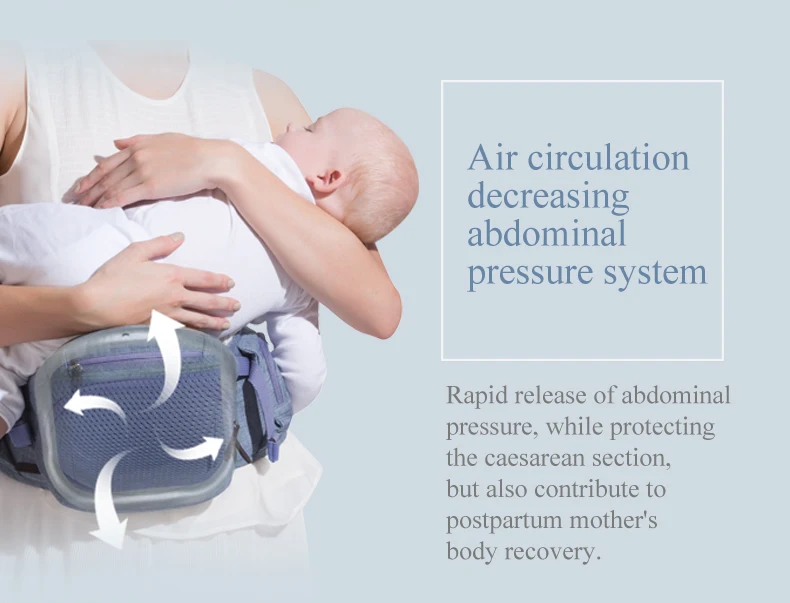 Air circulation decreasing abdominal pressure system

Rapid release of abdominal pressure, while protecting the caesarean section, but also contribute to postpartum mother's body recovery.